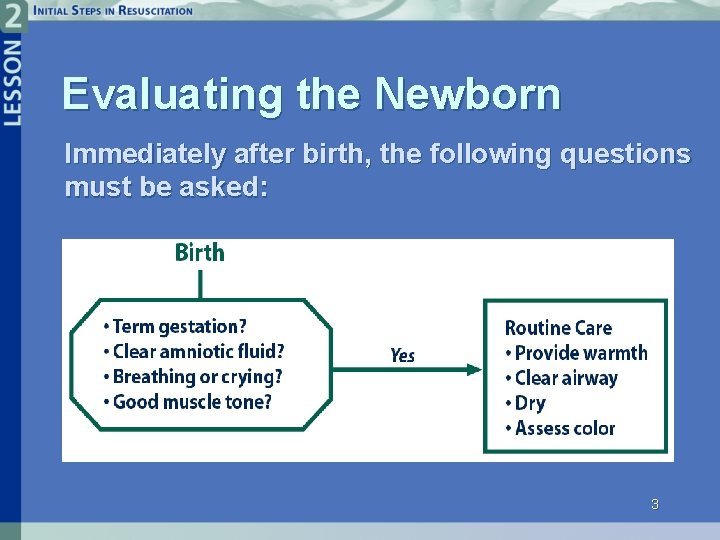 LESSON 2 INITIAL STEPS IN RESUSCITATION

Evaluating the Newborn

Immediately after birth, the following questions must be asked:

Birth

• Term gestation?
• Clear amniotic fluid?
• Breathing or crying?
• Good muscle tone?

Yes

Routine Care
• Provide warmth
• Clear airway
• Dry
• Assess color

3